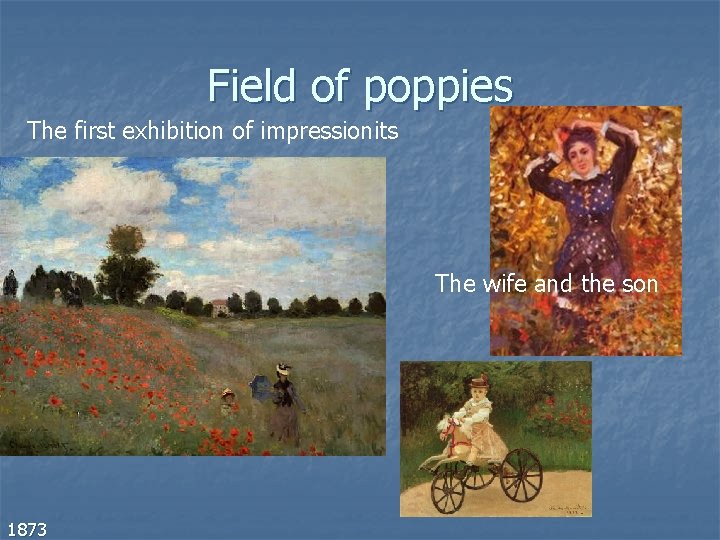 Field of poppies

The first exhibition of impressionits

The wife and the son

1873